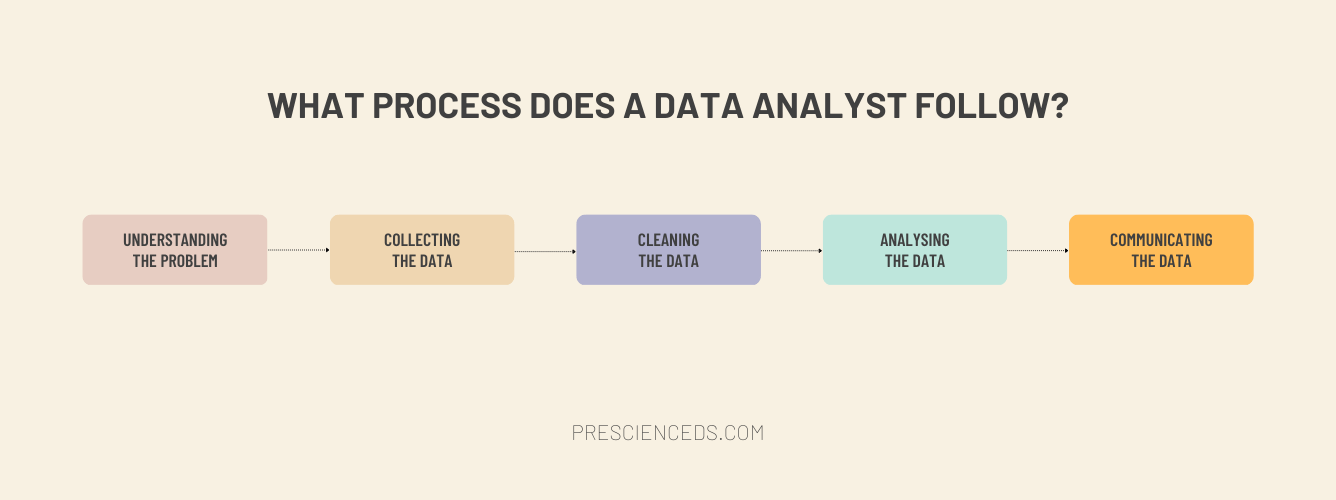 WHAT PROCESS DOES A DATA ANALYST FOLLOW?

UNDERSTANDING THE PROBLEM

COLLECTING THE DATA

CLEANING THE DATA

ANALYSING THE DATA

COMMUNICATING THE DATA

PRESCIENCEDS.COM